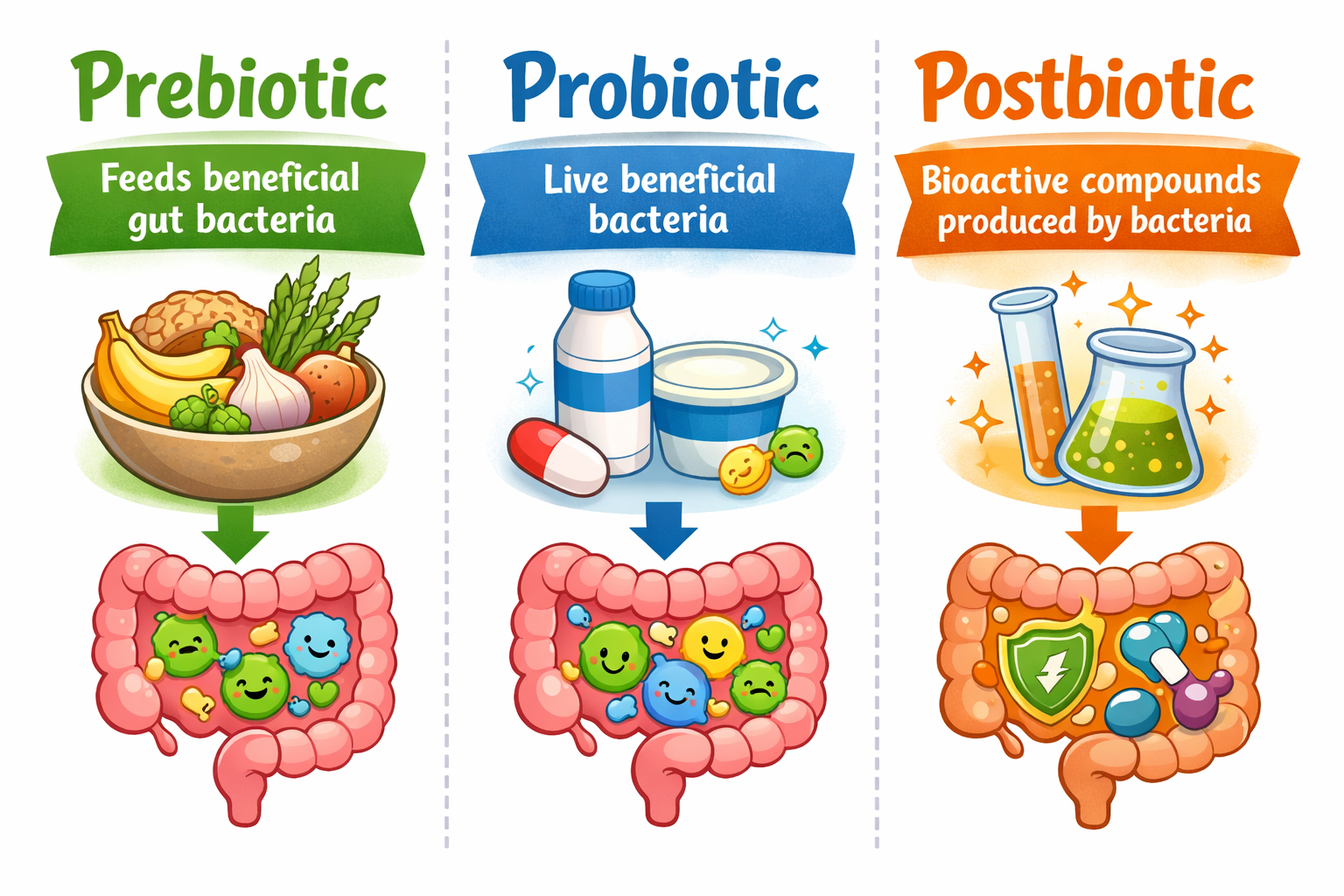 Prebiotic

Feeds beneficial gut bacteria

Probiotic

Live beneficial bacteria

Postbiotic

Bioactive compounds produced by bacteria